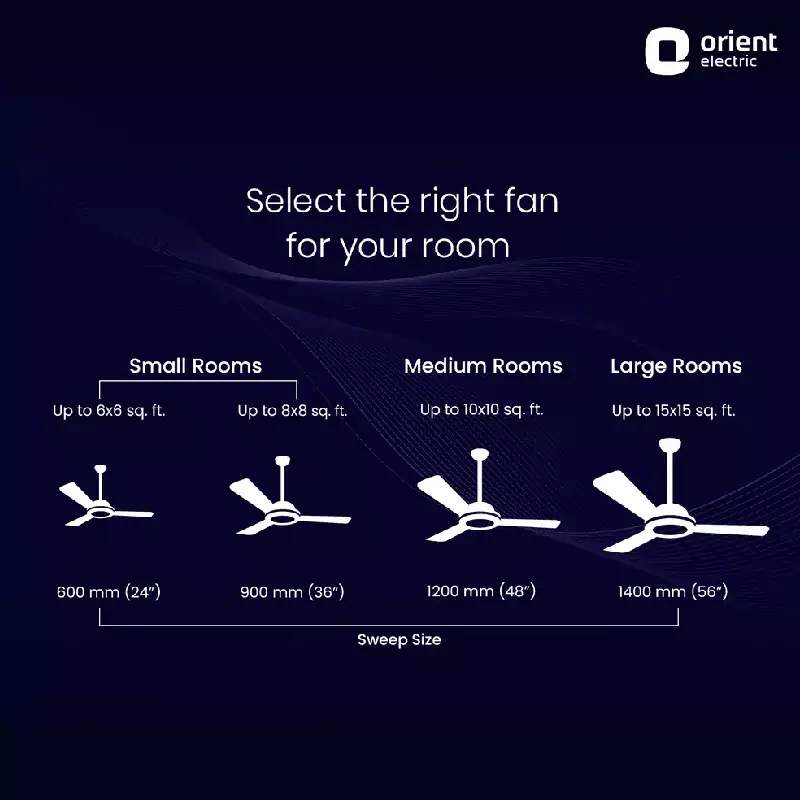 orient electric

Select the right fan for your room

Small Rooms

Up to 6x6 sq. ft.

Up to 8x8 sq. ft.

Medium Rooms

Up to 10x10 sq. ft.

Large Rooms

Up to 15x15 sq. ft.

600 mm (24")

900 mm (36")

1200 mm (48")

1400 mm (56")

Sweep Size